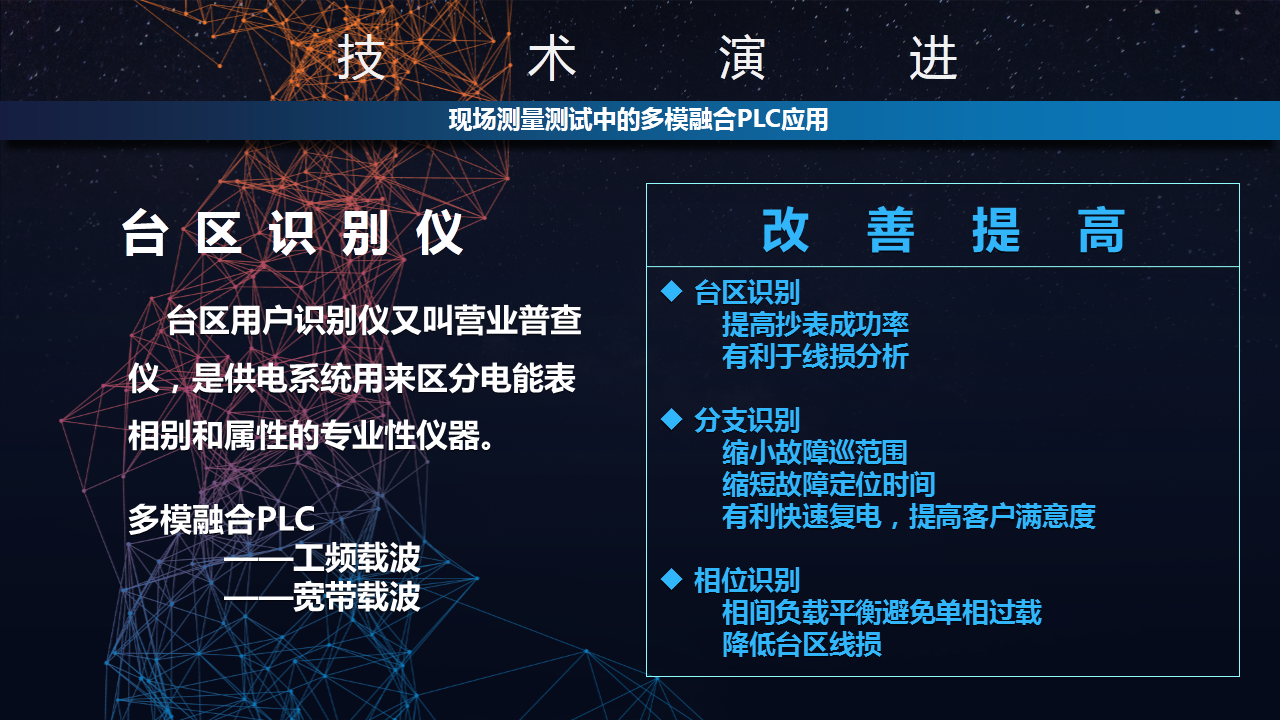 技 术 演 进

现场测量测试中的多模融合PLC应用

台区识别仪

台区用户识别仪又叫营业普查仪，是供电系统用来区分电能表相别和属性的专业性仪器。

多模融合PLC
——工频载波
——宽带载波

改 善 提 高

◆ 台区识别
提高抄表成功率
有利于线损分析

◆ 分支识别
缩小故障巡范围
缩短故障定位时间
有利快速复电，提高客户满意度

◆ 相位识别
相间负载平衡避免单相过载
降低台区线损